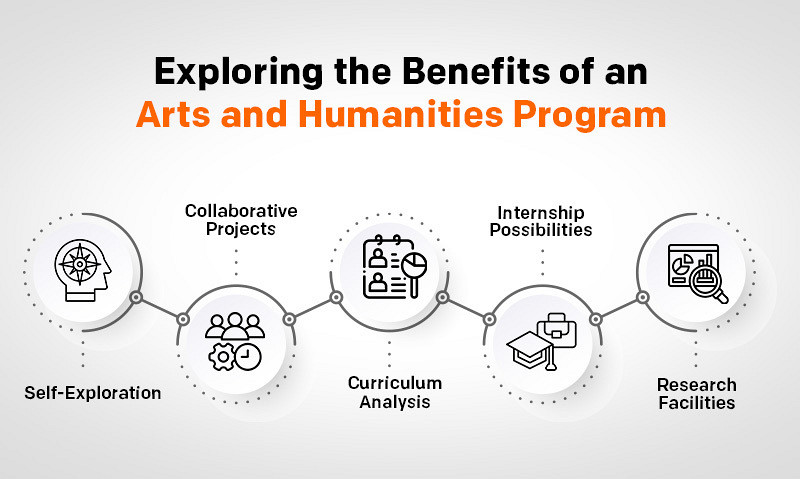 Exploring the Benefits of an
Arts and Humanities Program

Self-Exploration

Collaborative Projects

Curriculum Analysis

Internship Possibilities

Research Facilities